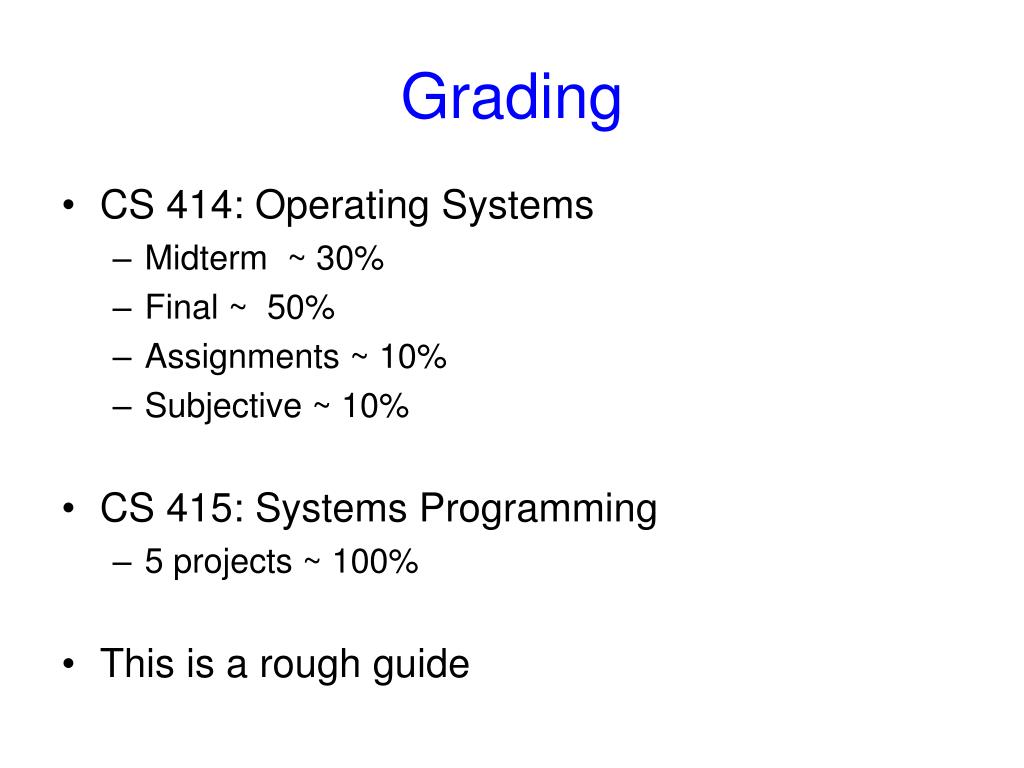 Grading

• CS 414: Operating Systems
– Midterm ~ 30%
– Final ~ 50%
– Assignments ~ 10%
– Subjective ~ 10%

• CS 415: Systems Programming
– 5 projects ~ 100%

• This is a rough guide